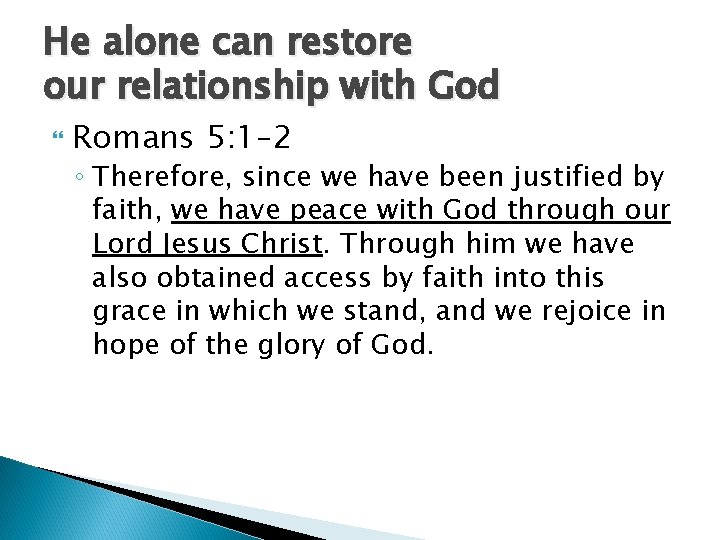 He alone can restore
our relationship with God

Romans 5:1–2

Therefore, since we have been justified by faith, we have peace with God through our Lord Jesus Christ. Through him we have also obtained access by faith into this grace in which we stand, and we rejoice in hope of the glory of God.